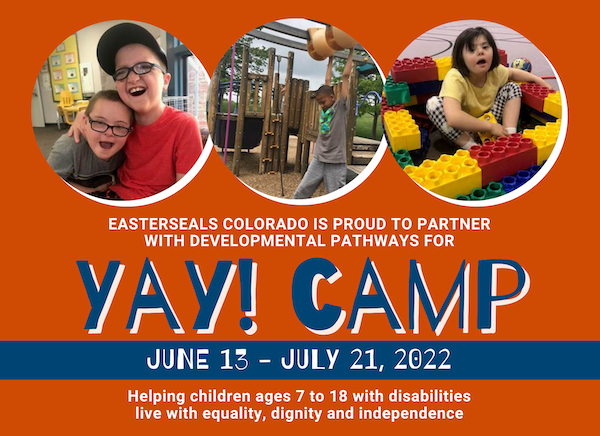 EASTERSEALS COLORADO IS PROUD TO PARTNER WITH DEVELOPMENTAL PATHWAYS FOR

YAY! CAMP

JUNE 13 - JULY 21, 2022

Helping children ages 7 to 18 with disabilities live with equality, dignity and independence